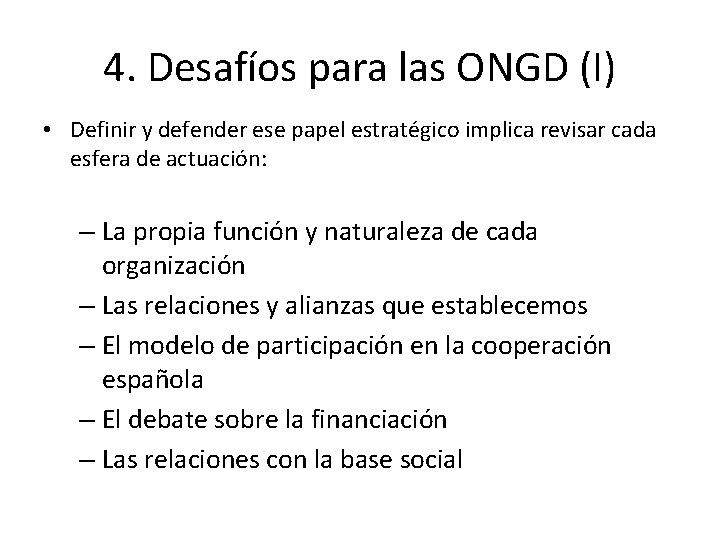 4. Desafíos para las ONGD (I)

• Definir y defender ese papel estratégico implica revisar cada esfera de actuación:

– La propia función y naturaleza de cada organización
– Las relaciones y alianzas que establecemos
– El modelo de participación en la cooperación española
– El debate sobre la financiación
– Las relaciones con la base social